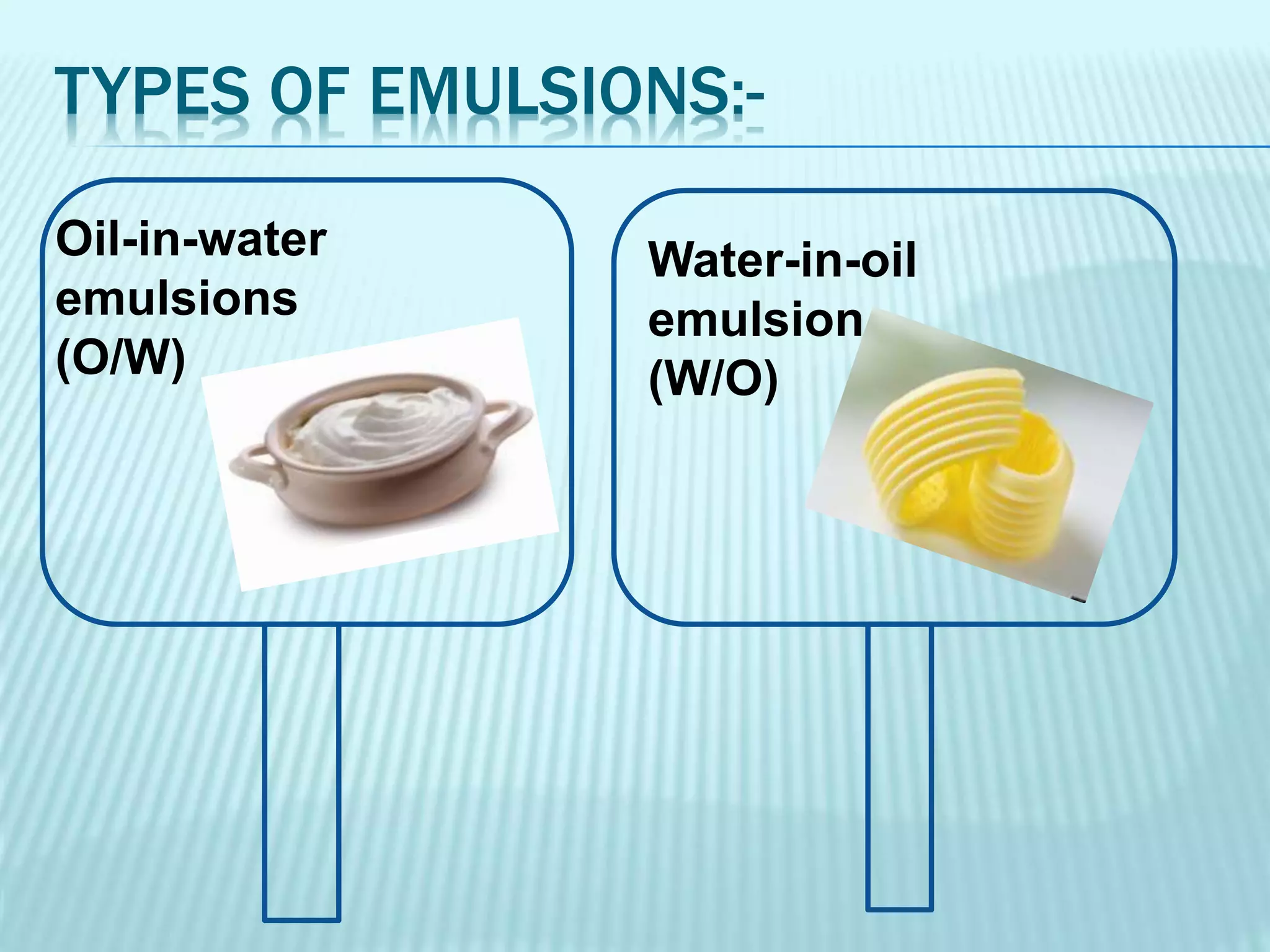 TYPES OF EMULSIONS:-

Oil-in-water emulsions (O/W)

Water-in-oil emulsion (W/O)